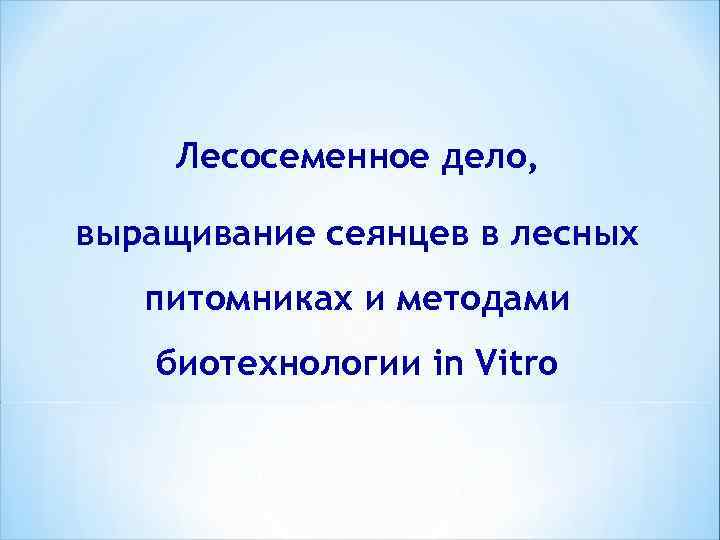 Лесосеменное дело,

выращивание сеянцев в лесных питомниках и методами биотехнологии in Vitro